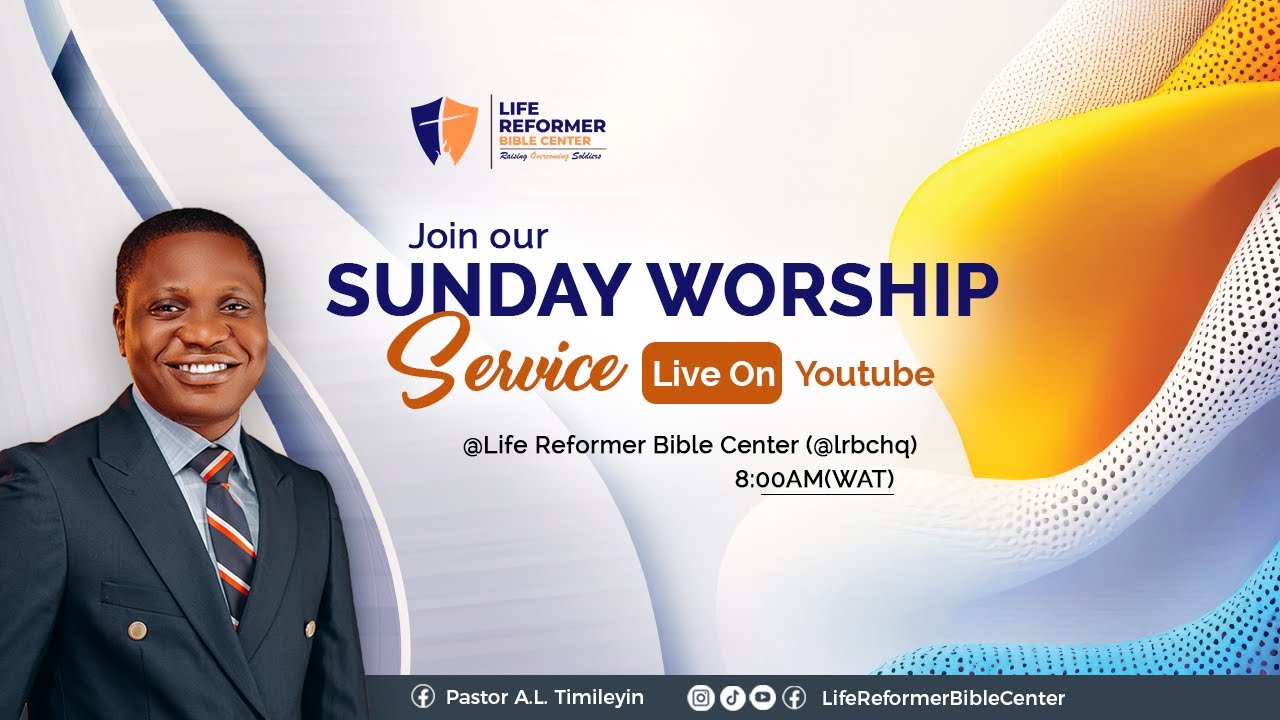 LIFE REFORMER BIBLE CENTER
Raising Overcoming Soldiers

Join our
SUNDAY WORSHIP
Service Live On Youtube

@Life Reformer Bible Center (@lrbchq)
8:00AM(WAT)

Pastor A.L. Timileyin
LifeReformerBibleCenter